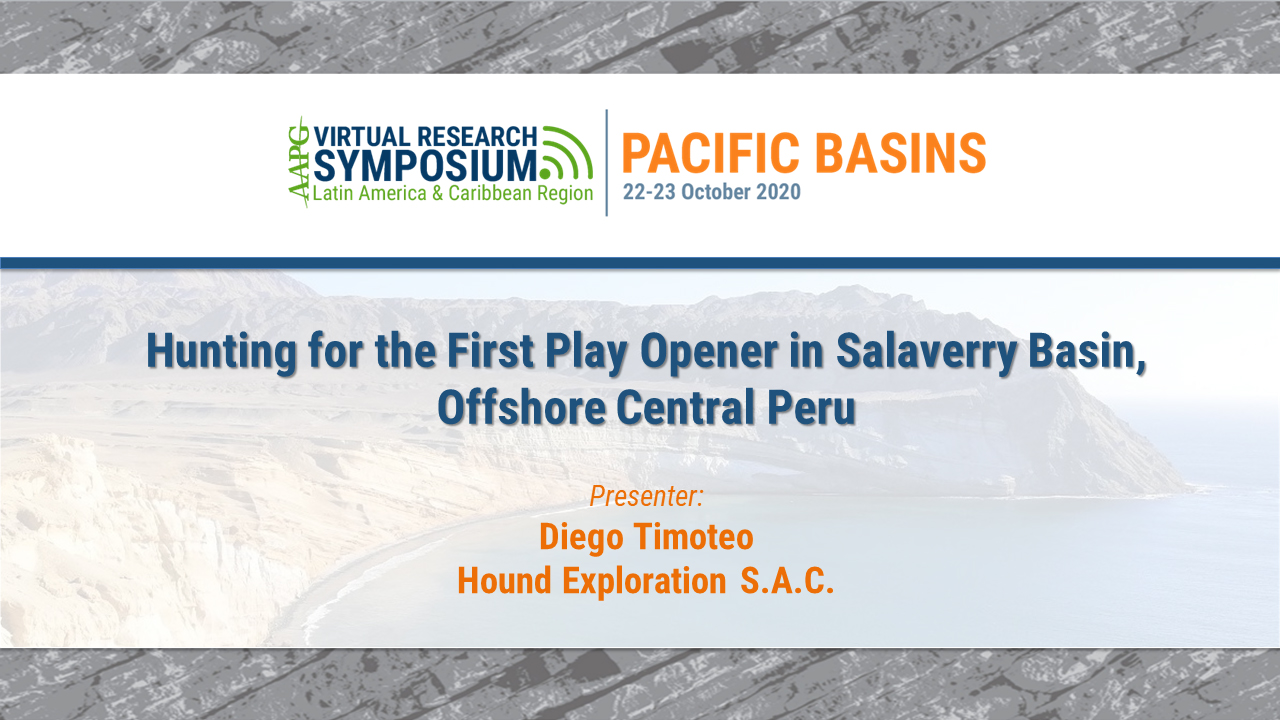 AAPG VIRTUAL RESEARCH SYMPOSIUM
Latin America & Caribbean Region

PACIFIC BASINS
22-23 October 2020

Hunting for the First Play Opener in Salaverry Basin, Offshore Central Peru

Presenter:
Diego Timoteo
Hound Exploration S.A.C.